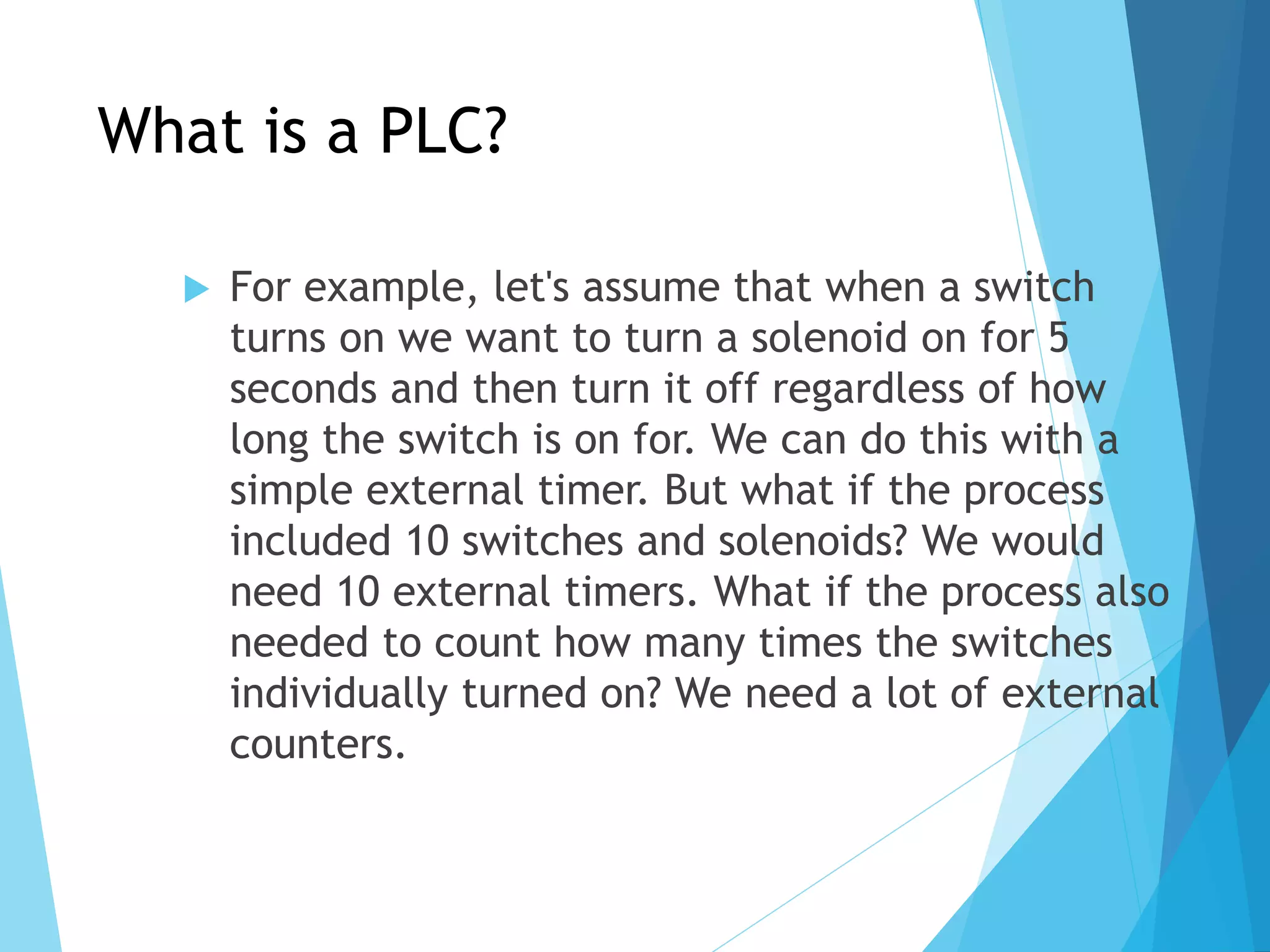 What is a PLC?

For example, let's assume that when a switch turns on we want to turn a solenoid on for 5 seconds and then turn it off regardless of how long the switch is on for. We can do this with a simple external timer. But what if the process included 10 switches and solenoids? We would need 10 external timers. What if the process also needed to count how many times the switches individually turned on? We need a lot of external counters.